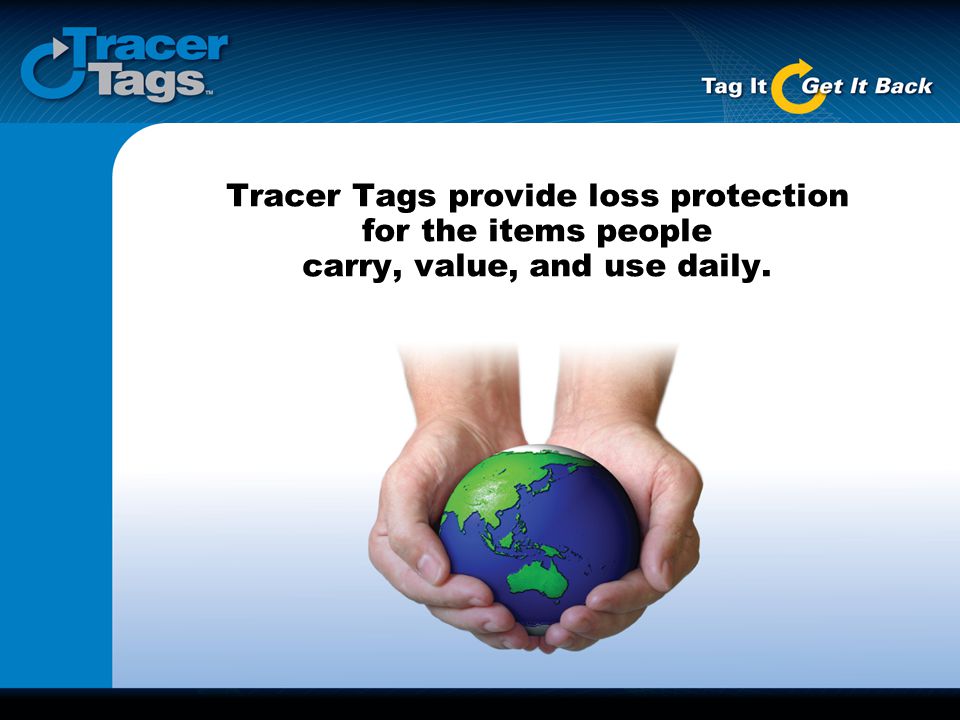 Tracer Tags™

Tag It Get It Back

Tracer Tags provide loss protection for the items people carry, value, and use daily.